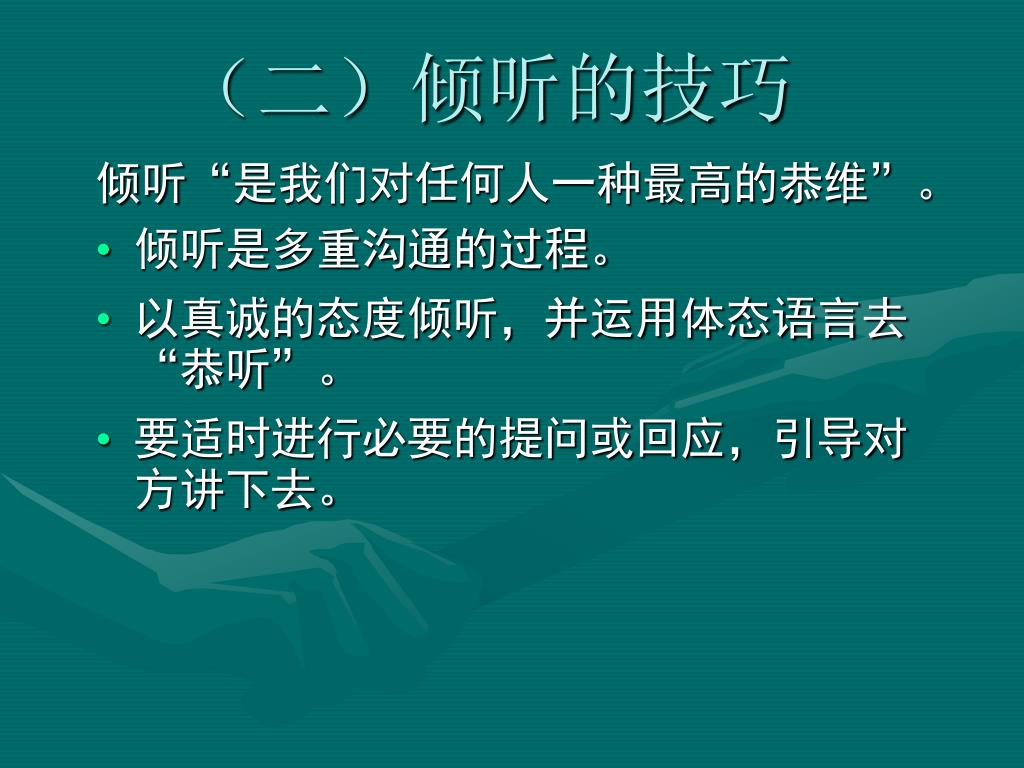 （二）倾听的技巧

倾听“是我们对任何人一种最高的恭维”。

• 倾听是多重沟通的过程。
• 以真诚的态度倾听，并运用体态语言去“恭听”。
• 要适时进行必要的提问或回应，引导对方讲下去。